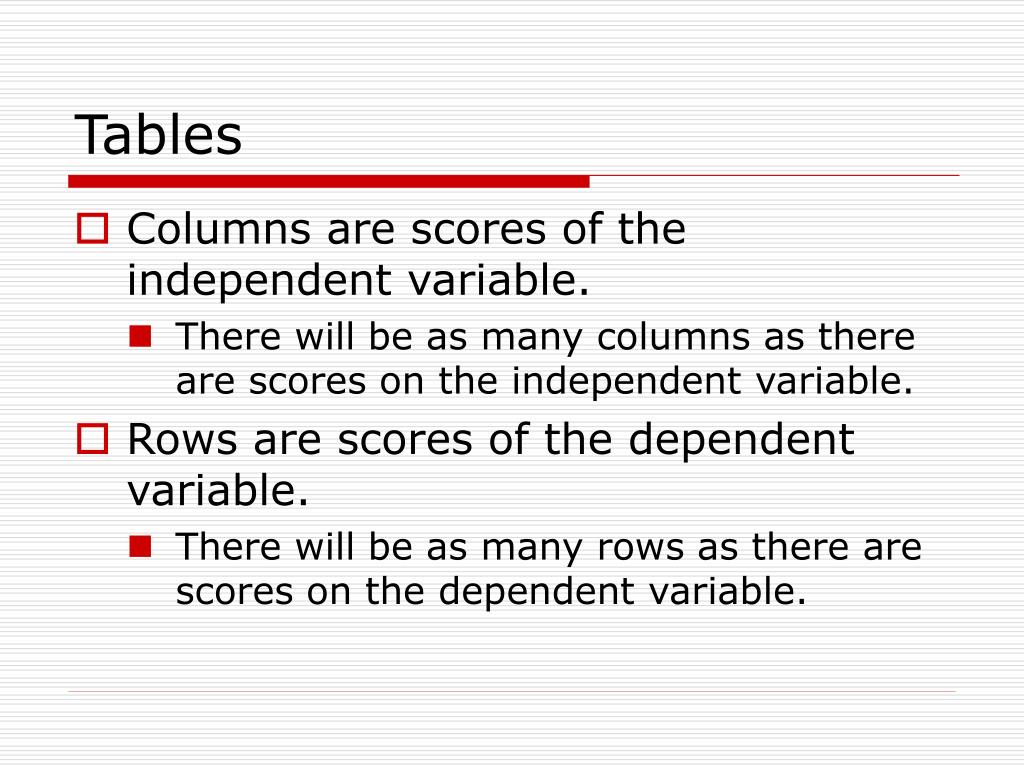 Tables

Columns are scores of the independent variable.

There will be as many columns as there are scores on the independent variable.

Rows are scores of the dependent variable.

There will be as many rows as there are scores on the dependent variable.